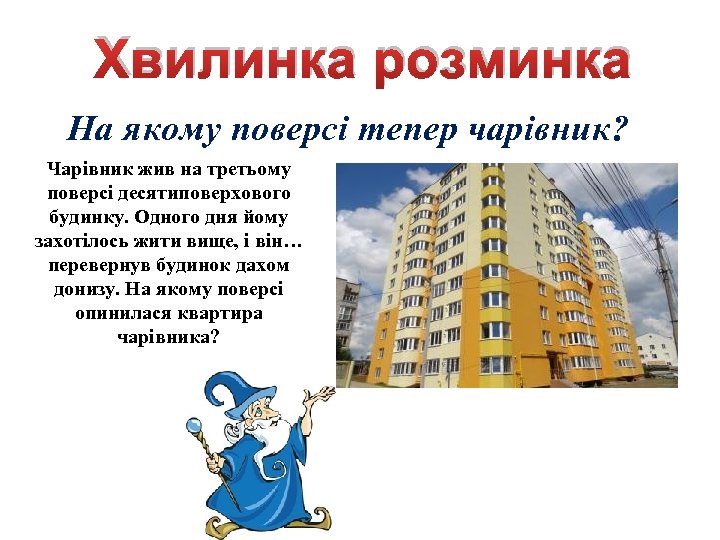 Хвилинка розминка

На якому поверсі тепер чарівник?

Чарівник жив на третьому поверсі десятиповерхового будинку. Одного дня йому захотілось жити вище, і він… перевернув будинок дахом донизу. На якому поверсі опинилася квартира чарівника?